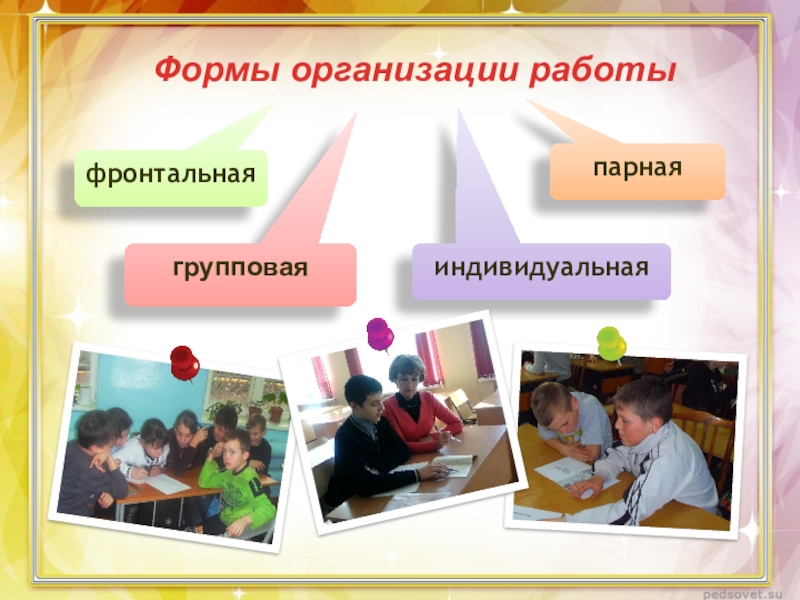 Формы организации работы

фронтальная

парная

групповая

индивидуальная

pedsovet.su